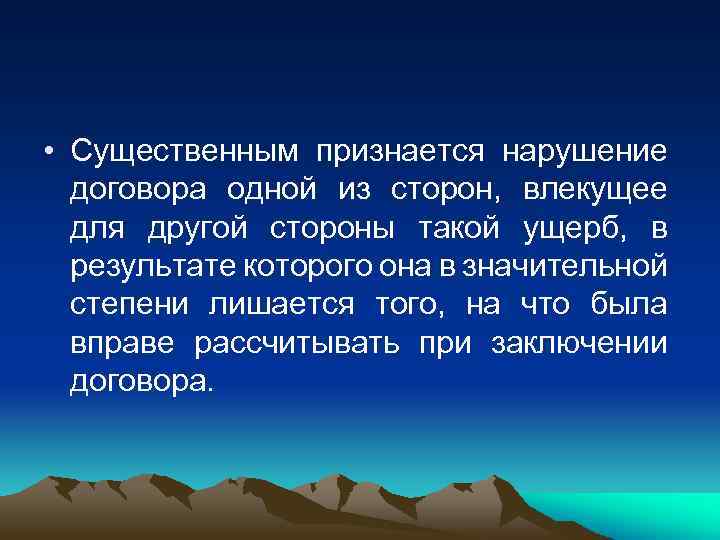 • Существенным признается нарушение договора одной из сторон, влекущее для другой стороны такой ущерб, в результате которого она в значительной степени лишается того, на что была вправе рассчитывать при заключении договора.